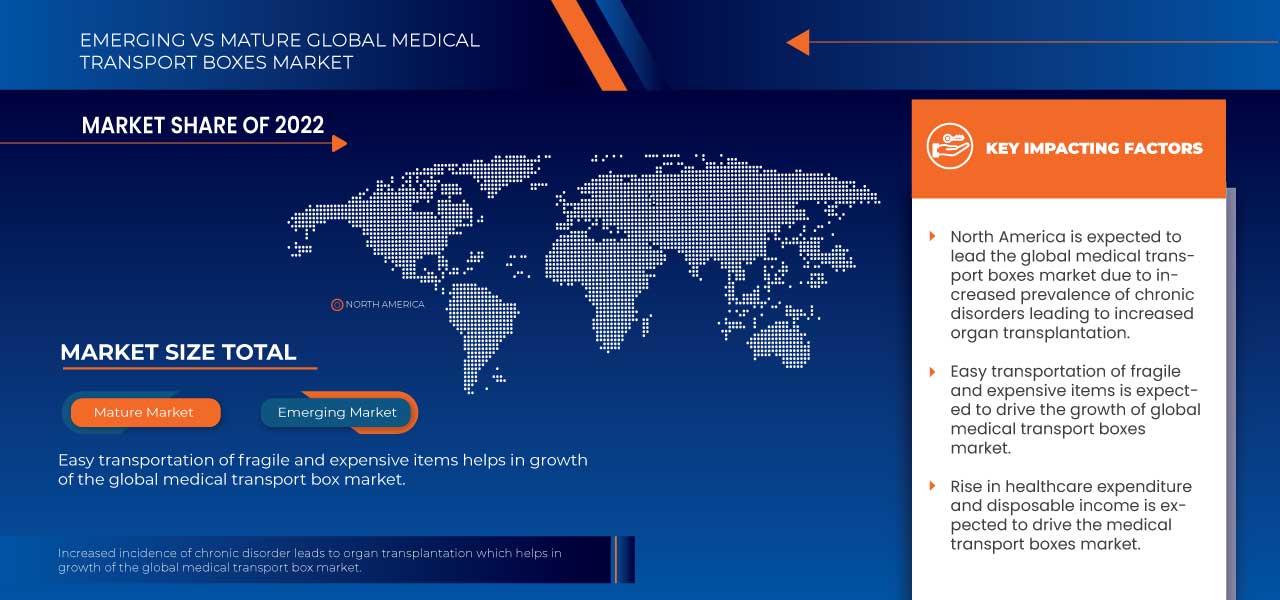 EMERGING VS MATURE GLOBAL MEDICAL TRANSPORT BOXES MARKET

MARKET SHARE OF 2022

NORTH AMERICA

MARKET SIZE TOTAL

Mature Market

Emerging Market

Easy transportation of fragile and expensive items helps in growth of the global medical transport box market.

Increased incidence of chronic disorder leads to organ transplantation which helps in growth of the global medical transport box market.

KEY IMPACTING FACTORS

North America is expected to lead the global medical transport boxes market due to increased prevalence of chronic disorders leading to increased organ transplantation.

Easy transportation of fragile and expensive items is expected to drive the growth of global medical transport boxes market.

Rise in healthcare expenditure and disposable income is expected to drive the medical transport boxes market.